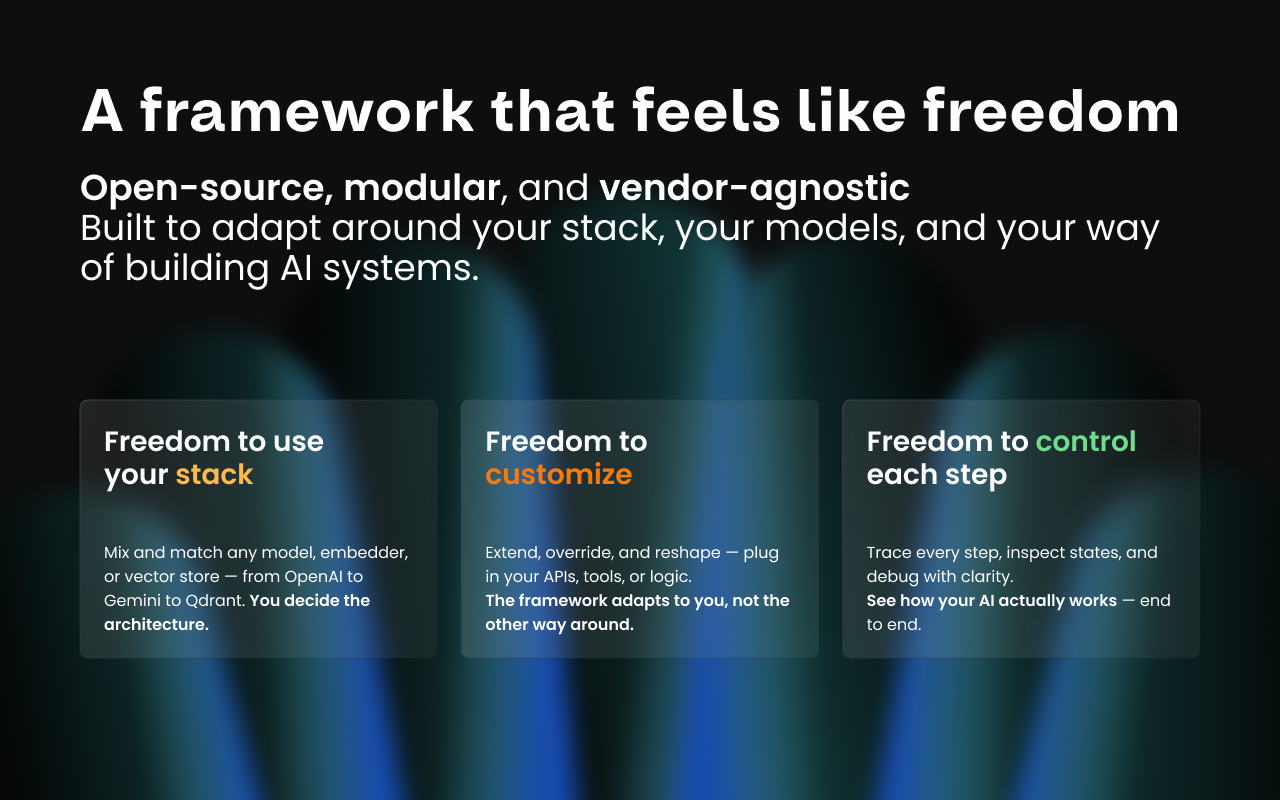 A framework that feels like freedom

Open-source, modular, and vendor-agnostic
Built to adapt around your stack, your models, and your way of building AI systems.

Freedom to use your stack

Mix and match any model, embedder, or vector store — from OpenAI to Gemini to Qdrant. You decide the architecture.

Freedom to customize

Extend, override, and reshape — plug in your APIs, tools, or logic.
The framework adapts to you, not the other way around.

Freedom to control each step

Trace every step, inspect states, and debug with clarity.
See how your AI actually works — end to end.